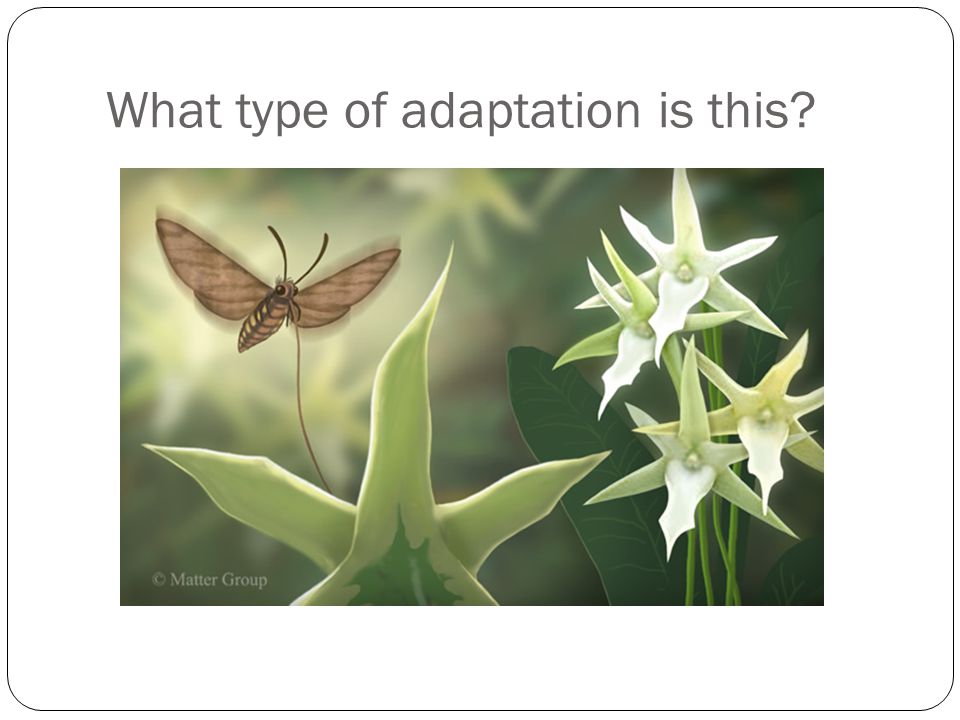 What type of adaptation is this?

© Matter Group